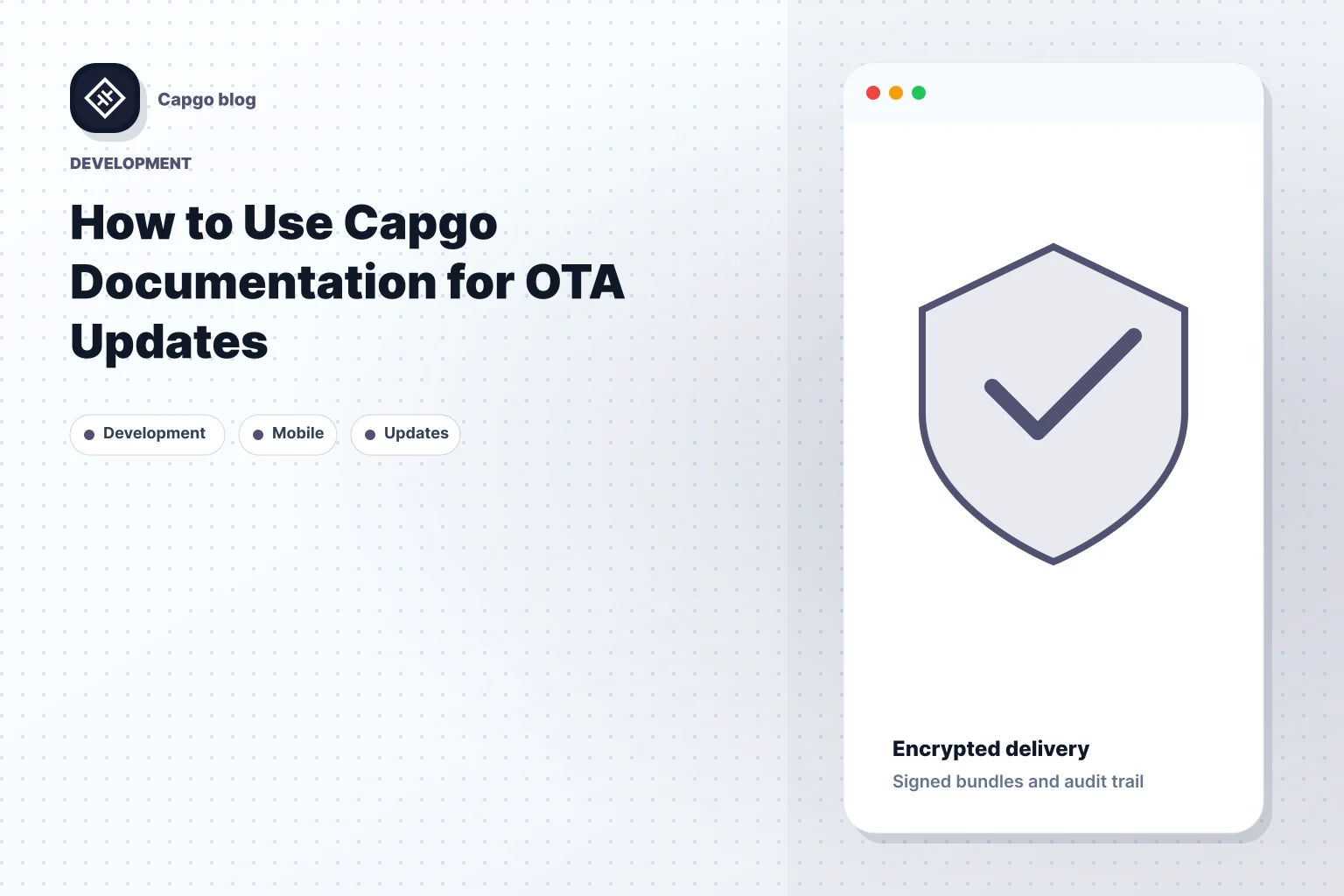 Capgo blog

DEVELOPMENT

How to Use Capgo Documentation for OTA Updates

Development
Mobile
Updates

Encrypted delivery

Signed bundles and audit trail